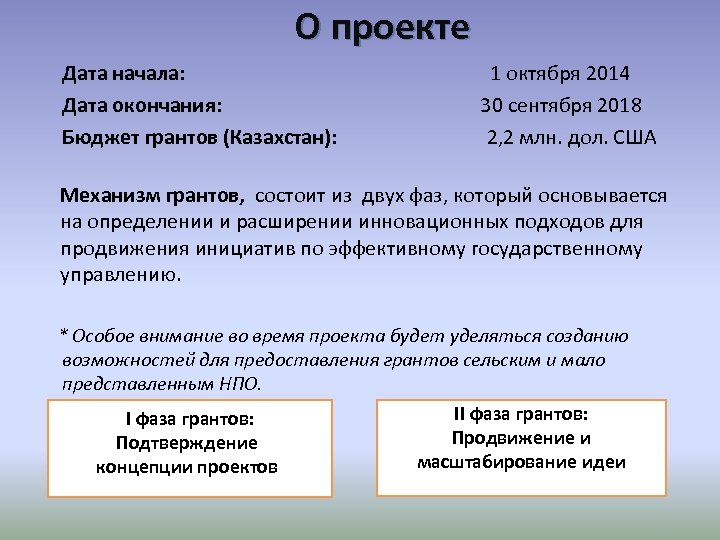 О проекте

Дата начала: 1 октября 2014
Дата окончания: 30 сентября 2018
Бюджет грантов (Казахстан): 2,2 млн. дол. США

Механизм грантов, состоит из двух фаз, который основывается на определении и расширении инновационных подходов для продвижения инициатив по эффективному государственному управлению.

* Особое внимание во время проекта будет уделяться созданию возможностей для предоставления грантов сельским и мало представленным НПО.

I фаза грантов: Подтверждение концепции проектов

II фаза грантов: Продвижение и масштабирование идеи